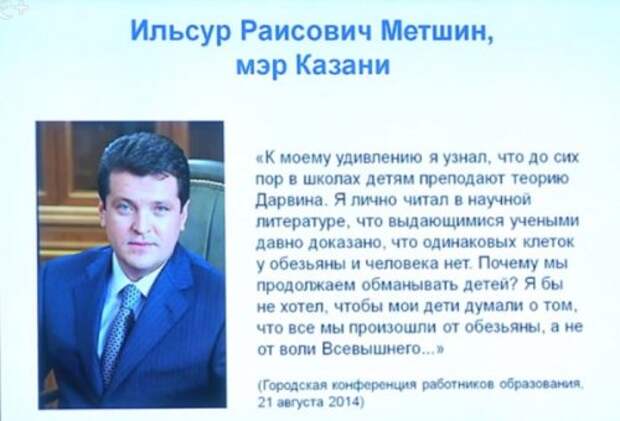 Ильсур Раисович Метшин,
мэр Казани

«К моему удивлению я узнал, что до сих пор в школах детям преподают теорию Дарвина. Я лично читал в научной литературе, что выдающимися учеными давно доказано, что одинаковых клеток у обезьяны и человека нет. Почему мы продолжаем обманывать детей? Я бы не хотел, чтобы мои дети думали о том, что все мы произошли от обезьяны, а не от воли Всевышнего...»

(Городская конференция работников образования, 21 августа 2014)